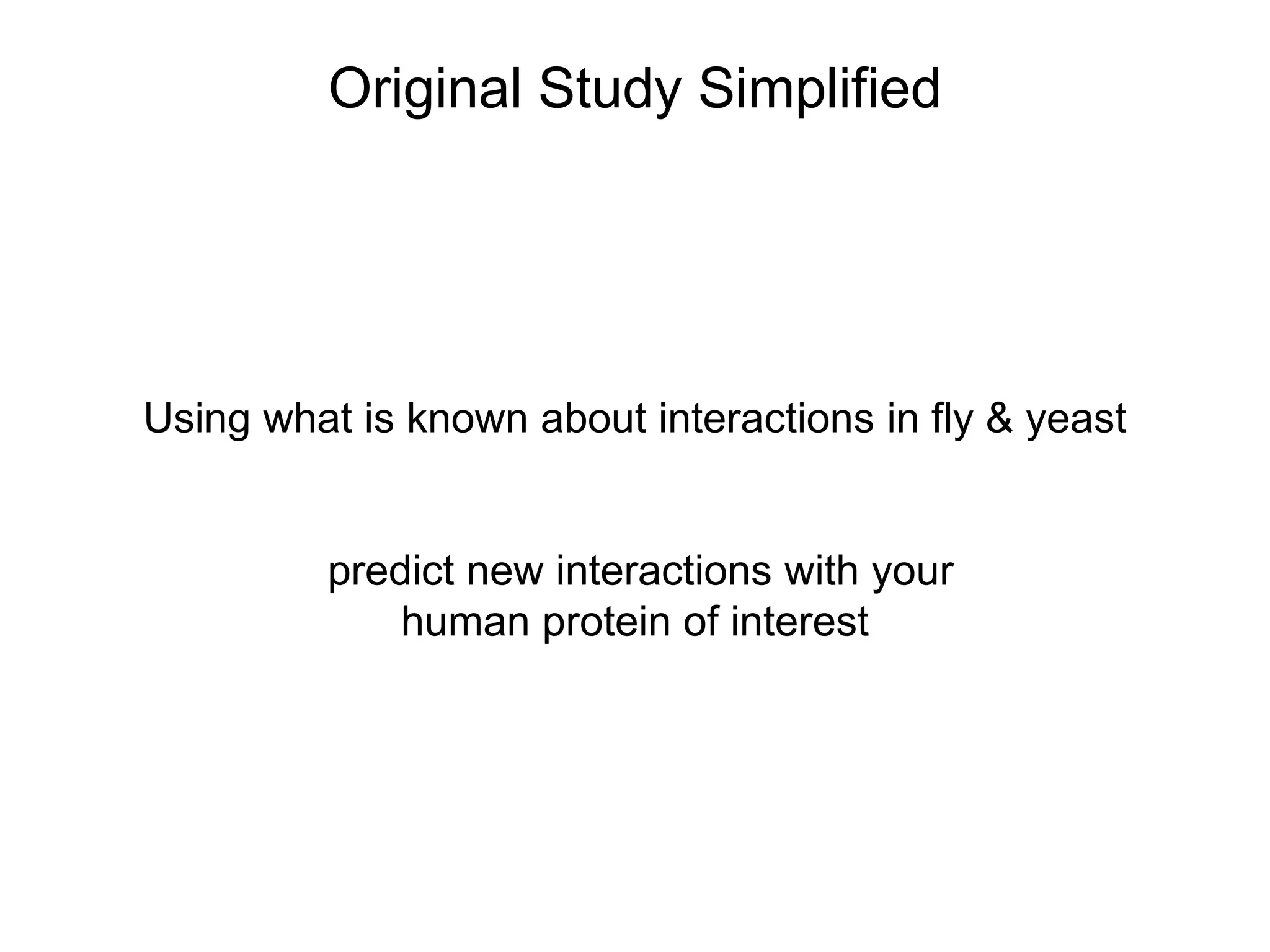 Original Study Simplified

Using what is known about interactions in fly & yeast

predict new interactions with your human protein of interest